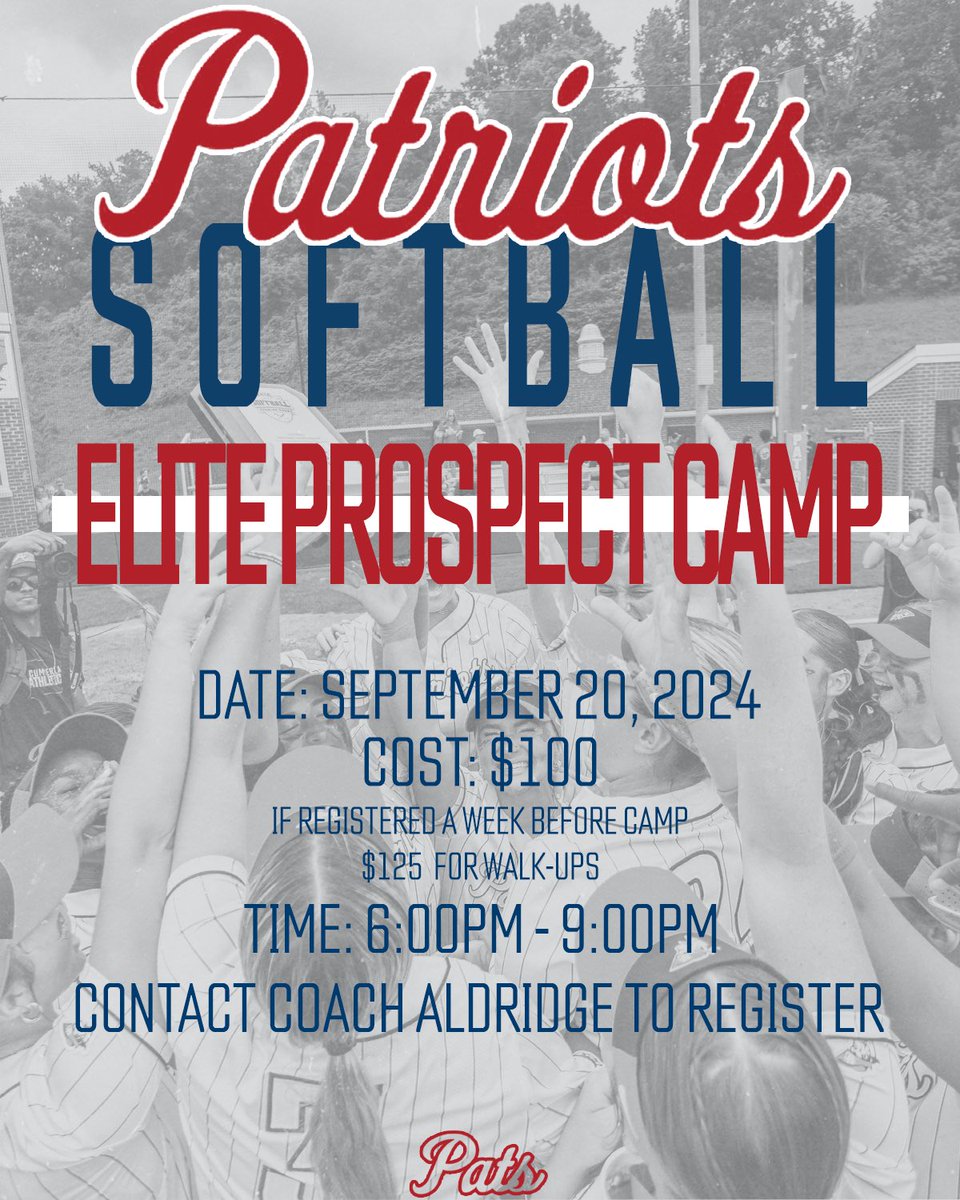 Patriots
SOFTBALL
ELITE PROSPECT CAMP

DATE: SEPTEMBER 20, 2024
COST: $100
IF REGISTERED A WEEK BEFORE CAMP
$125 FOR WALK-UPS
TIME: 6:00PM - 9:00PM
CONTACT COACH ALDRIDGE TO REGISTER

Pats